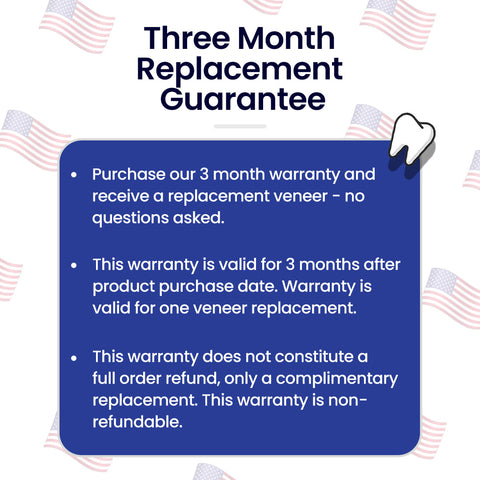 Three Month Replacement Guarantee

• Purchase our 3 month warranty and receive a replacement veneer - no questions asked.

• This warranty is valid for 3 months after product purchase date. Warranty is valid for one veneer replacement.

• This warranty does not constitute a full order refund, only a complimentary replacement. This warranty is non-refundable.